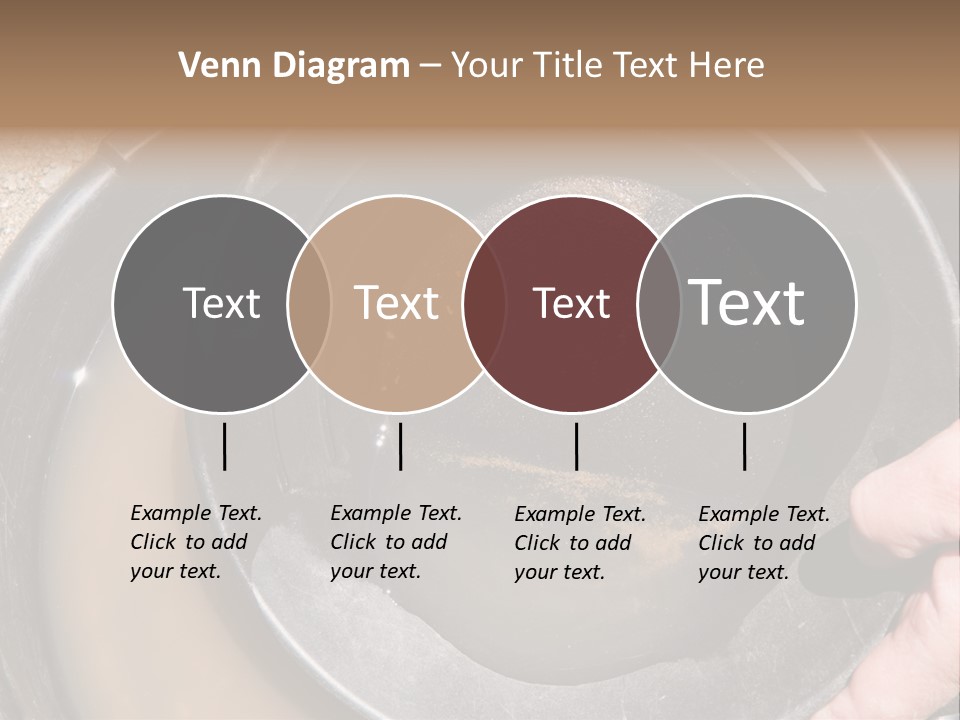 Venn Diagram – Your Title Text Here

Text

Text

Text

Text

Example Text. Click to add your text.

Example Text. Click to add your text.

Example Text. Click to add your text.

Example Text. Click to add your text.